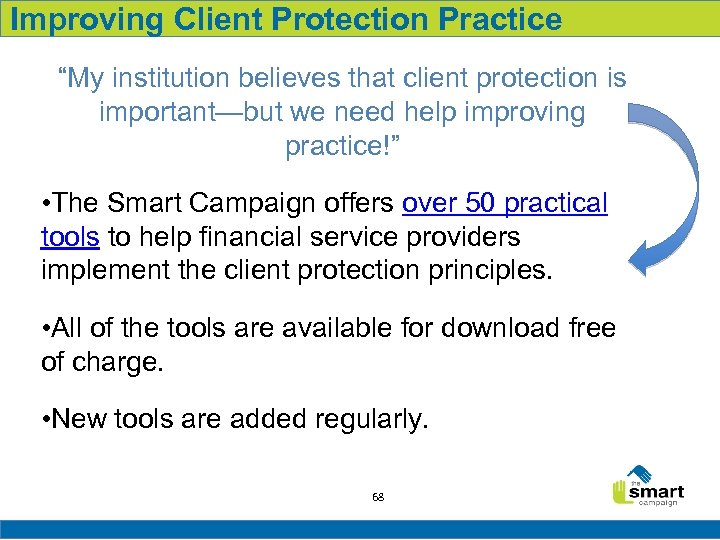 Improving Client Protection Practice

“My institution believes that client protection is important—but we need help improving practice!”

•The Smart Campaign offers over 50 practical tools to help financial service providers implement the client protection principles.

•All of the tools are available for download free of charge.

•New tools are added regularly.

68

the smart campaign